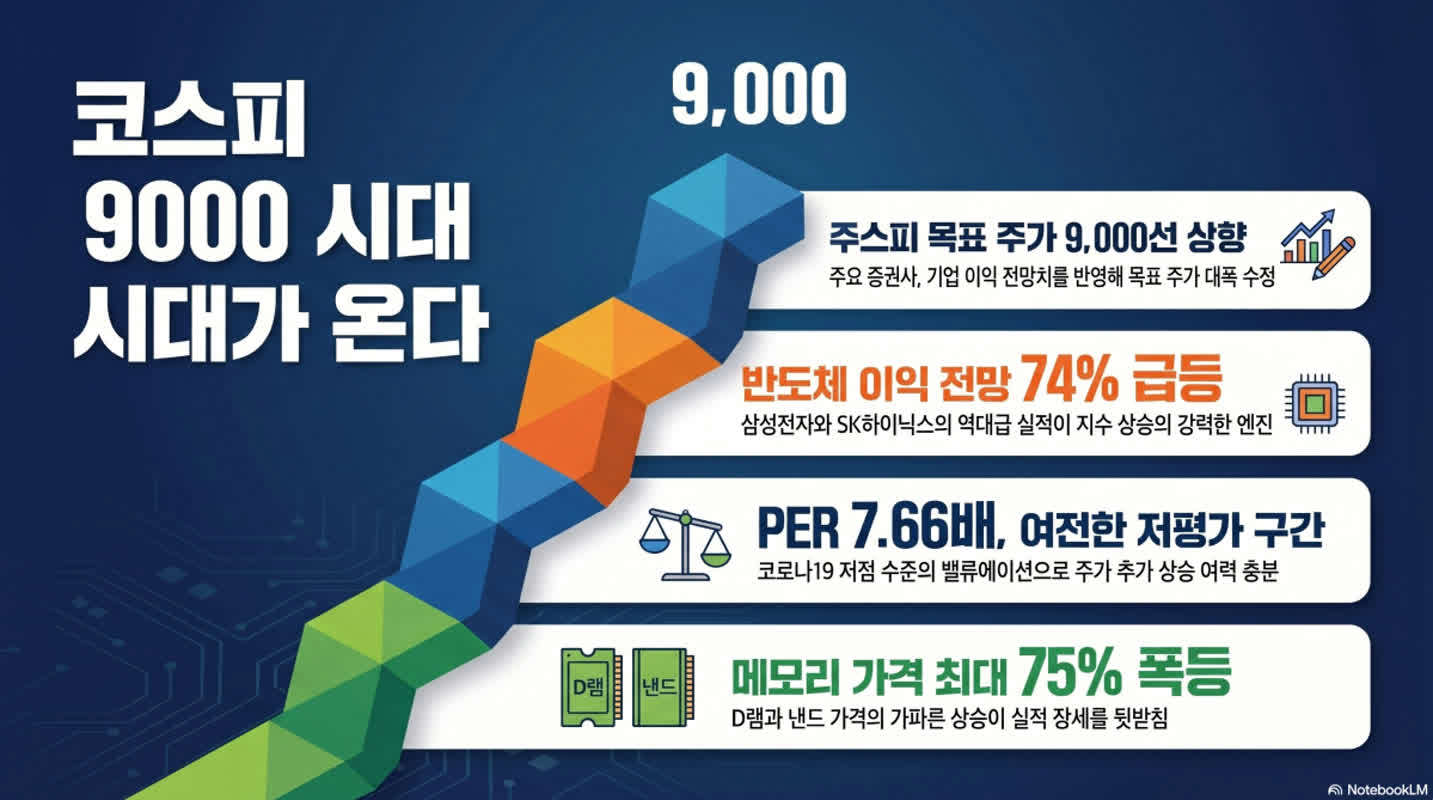 코스피
9000 시대
시대가 온다

9,000

주스피 목표 주가 9,000선 상향
주요 증권사, 기업 이익 전망치를 반영해 목표 주가 대폭 수정

반도체 이익 전망 74% 급등
삼성전자와 SK하이닉스의 역대급 실적이 지수 상승의 강력한 엔진

PER 7.66배, 여전한 저평가 구간
코로나19 저점 수준의 밸류에이션으로 주가 추가 상승 여력 충분

D램 낸드
메모리 가격 최대 75% 폭등
D램과 낸드 가격의 가파른 상승이 실적 장세를 뒷받침

NotebookLM